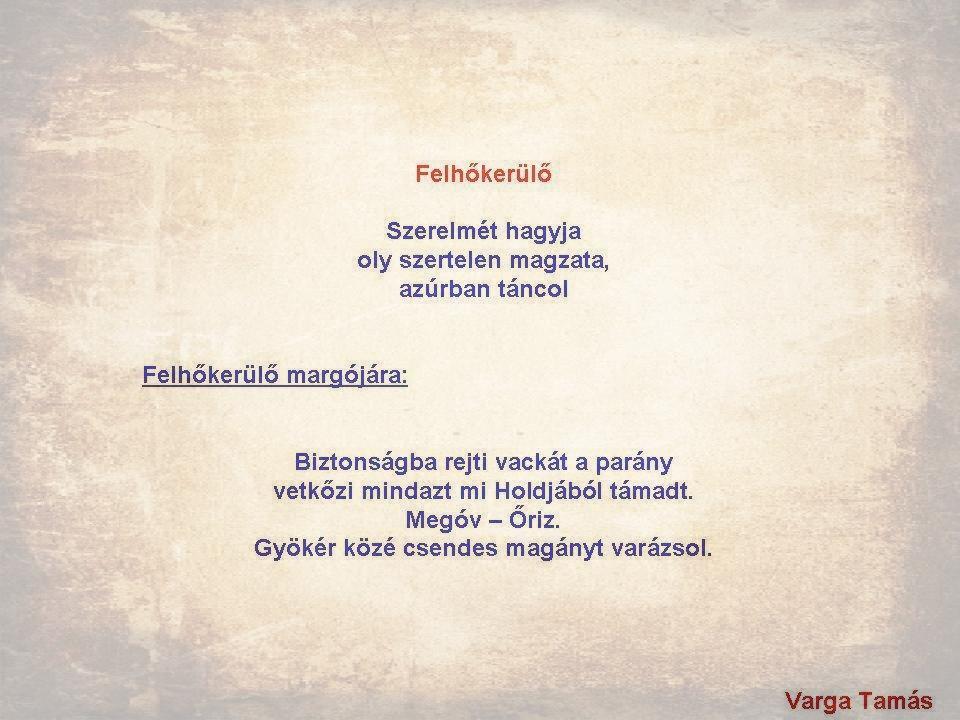 Felhőkerülő

Szerelmét hagyja
oly szertelen magzata,
azúrban táncol

Felhőkerülő margójára:

Biztonságba rejti vackát a parány
vetkőzi mindazt mi Holdjából támadt.
Megóv – Őriz.
Gyökér közé csendes magányt varázsol.

Varga Tamás